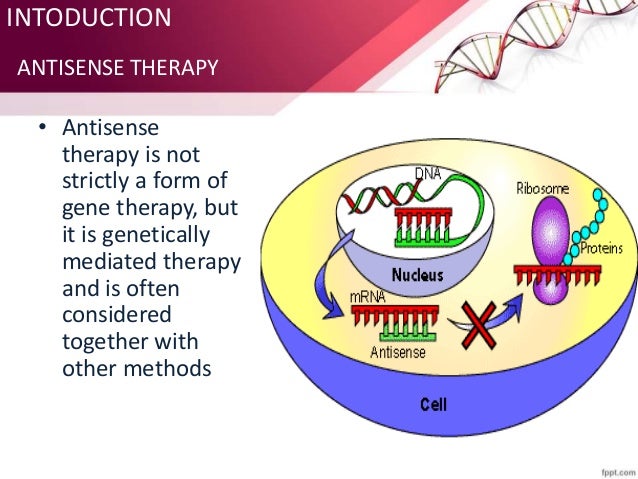 INTODUCTION

ANTISENSE THERAPY

• Antisense therapy is not strictly a form of gene therapy, but it is genetically mediated therapy and is often considered together with other methods

DNA

Ribosome

Proteins

Nucleus

mRNA

Antisense

Cell

fppt.com